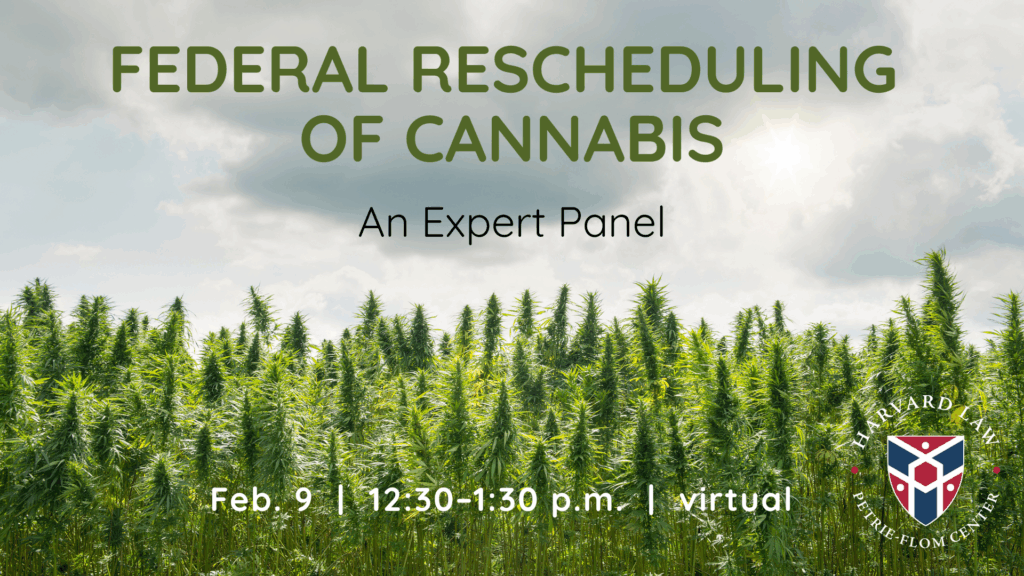 FEDERAL RESCHEDULING OF CANNABIS

An Expert Panel

Feb. 9 | 12:30–1:30 p.m. | virtual

HARVARD LAW
PETRIE-FLOM CENTER